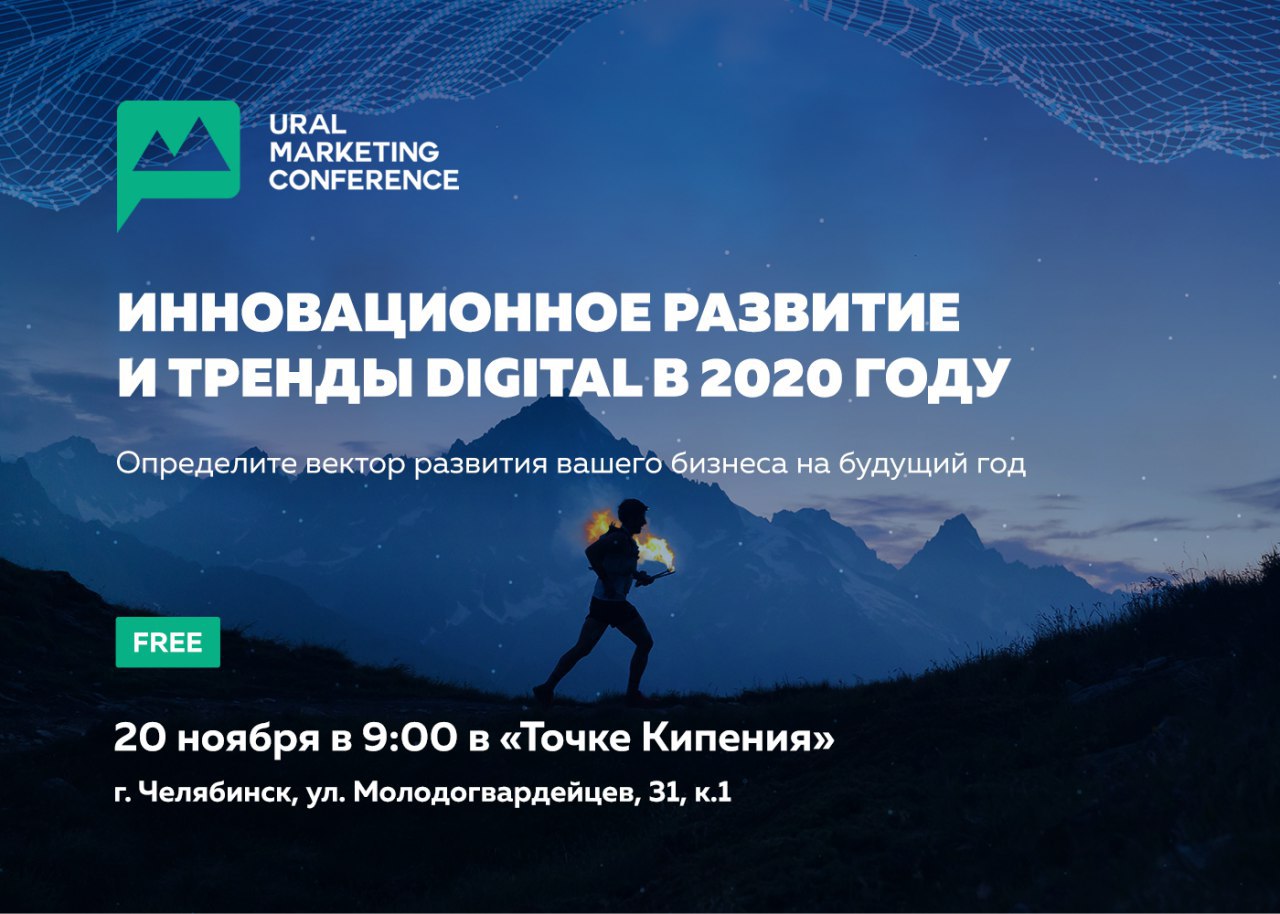 URAL MARKETING CONFERENCE

ИННОВАЦИОННОЕ РАЗВИТИЕ И ТРЕНДЫ DIGITAL В 2020 ГОДУ

Определите вектор развития вашего бизнеса на будущий год

FREE

20 ноября в 9:00 в «Точке Кипения»

г. Челябинск, ул. Молодогвардейцев, 31, к.1